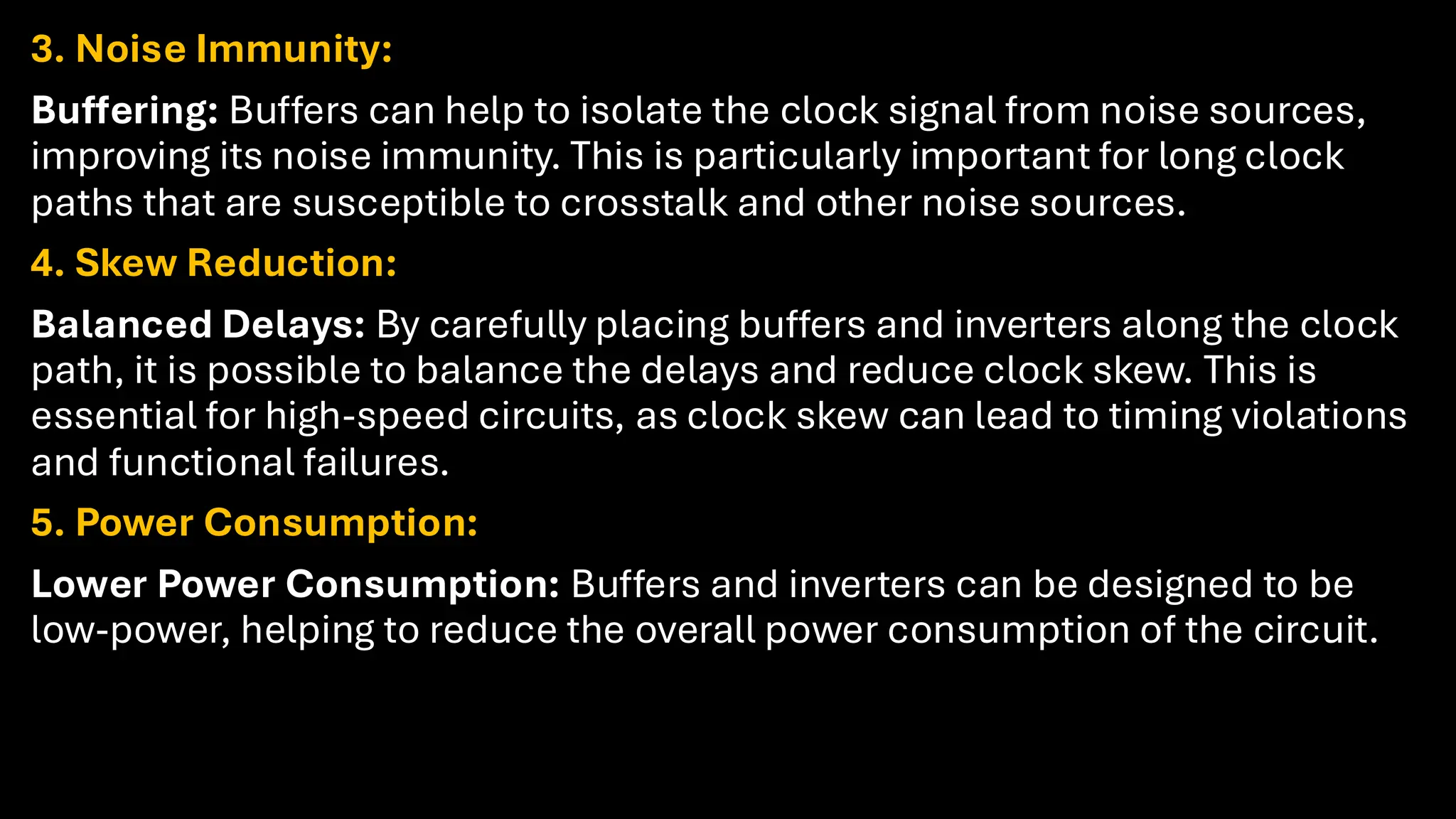 3. Noise Immunity:

Buffering: Buffers can help to isolate the clock signal from noise sources, improving its noise immunity. This is particularly important for long clock paths that are susceptible to crosstalk and other noise sources.

4. Skew Reduction:

Balanced Delays: By carefully placing buffers and inverters along the clock path, it is possible to balance the delays and reduce clock skew. This is essential for high-speed circuits, as clock skew can lead to timing violations and functional failures.

5. Power Consumption:

Lower Power Consumption: Buffers and inverters can be designed to be low-power, helping to reduce the overall power consumption of the circuit.